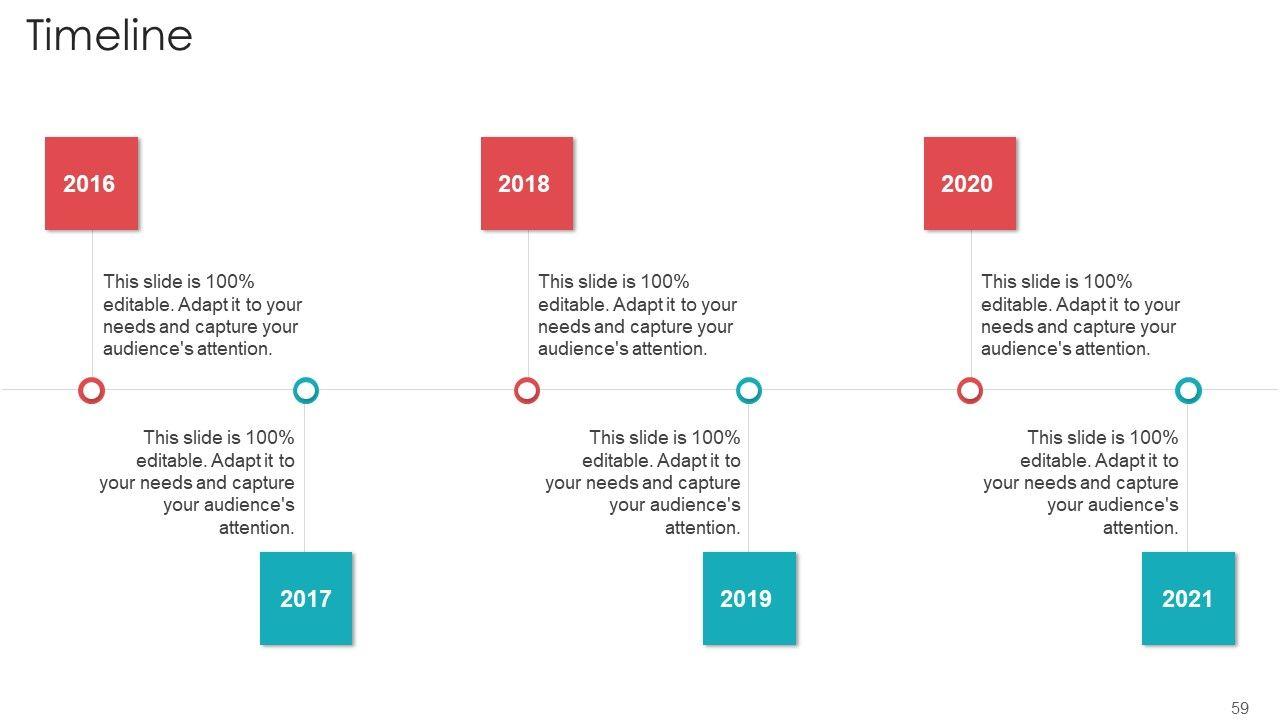 Timeline

2016

This slide is 100% editable. Adapt it to your needs and capture your audience's attention.

2018

This slide is 100% editable. Adapt it to your needs and capture your audience's attention.

2020

This slide is 100% editable. Adapt it to your needs and capture your audience's attention.

This slide is 100% editable. Adapt it to your needs and capture your audience's attention.

2017

This slide is 100% editable. Adapt it to your needs and capture your audience's attention.

2019

This slide is 100% editable. Adapt it to your needs and capture your audience's attention.

2021

59